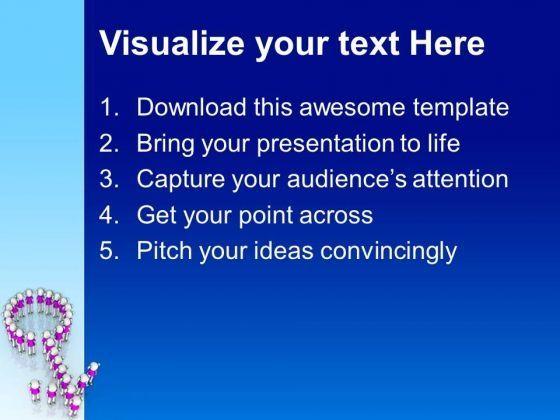 Visualize your text Here

1. Download this awesome template
2. Bring your presentation to life
3. Capture your audience's attention
4. Get your point across
5. Pitch your ideas convincingly